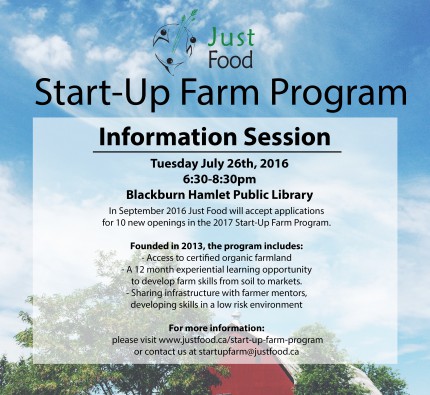 Just Food

Start-Up Farm Program

Information Session

Tuesday July 26th, 2016
6:30-8:30pm
Blackburn Hamlet Public Library

In September 2016 Just Food will accept applications for 10 new openings in the 2017 Start-Up Farm Program.

Founded in 2013, the program includes:
- Access to certified organic farmland
- A 12 month experiential learning opportunity to develop farm skills from soil to markets.
- Sharing infrastructure with farmer mentors, developing skills in a low risk environment

For more information:
please visit www.justfood.ca/start-up-farm-program or contact us at startupfarm@justfood.ca